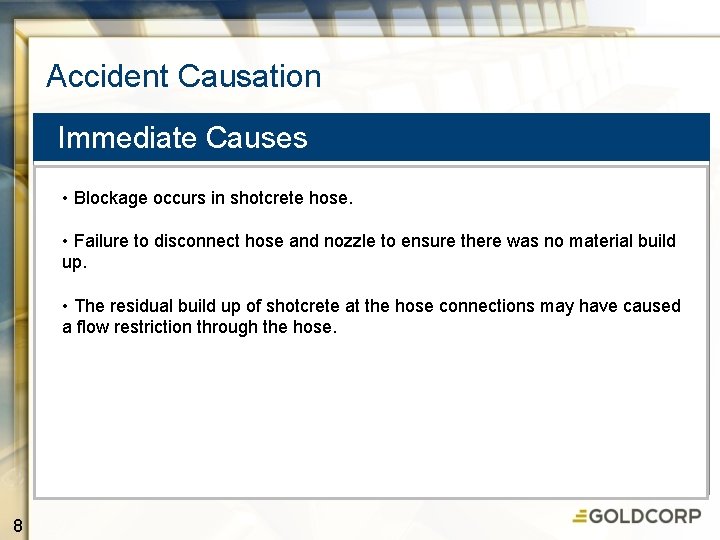 Accident Causation

Immediate Causes

• Blockage occurs in shotcrete hose.

• Failure to disconnect hose and nozzle to ensure there was no material build up.

• The residual build up of shotcrete at the hose connections may have caused a flow restriction through the hose.

8

GOLDCORP